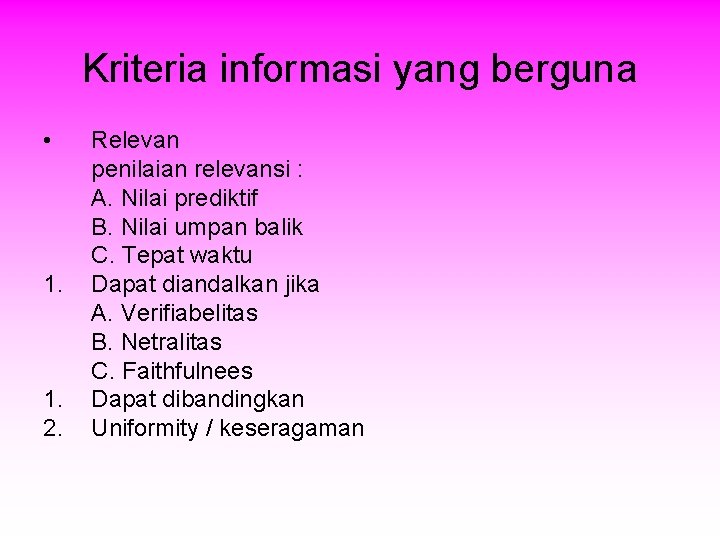 Kriteria informasi yang berguna

• Relevan
penilaian relevansi :
A. Nilai prediktif
B. Nilai umpan balik
C. Tepat waktu
1. Dapat diandalkan jika
A. Verifiabelitas
B. Netralitas
C. Faithfulnees
1. Dapat dibandingkan
2. Uniformity / keseragaman